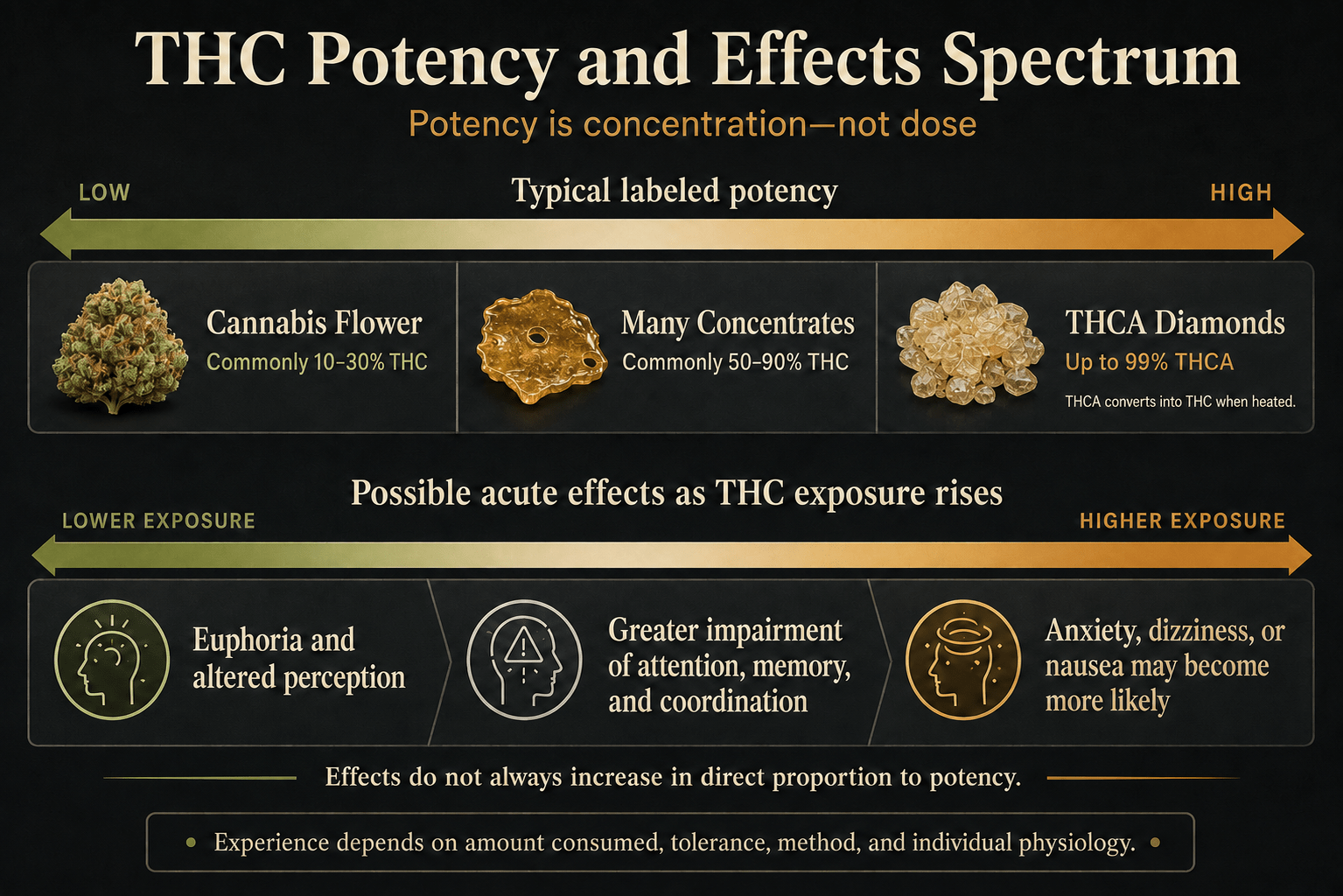 THC Potency and Effects Spectrum

Potency is concentration—not dose

LOW

Typical labeled potency

HIGH

Cannabis Flower
Commonly 10–30% THC

Many Concentrates
Commonly 50–90% THC

THCA Diamonds
Up to 99% THCA
THCA converts into THC when heated.

Possible acute effects as THC exposure rises

LOWER EXPOSURE

HIGHER EXPOSURE

Euphoria and altered perception

Greater impairment of attention, memory, and coordination

Anxiety, dizziness, or nausea may become more likely

Effects do not always increase in direct proportion to potency.

• Experience depends on amount consumed, tolerance, method, and individual physiology. •